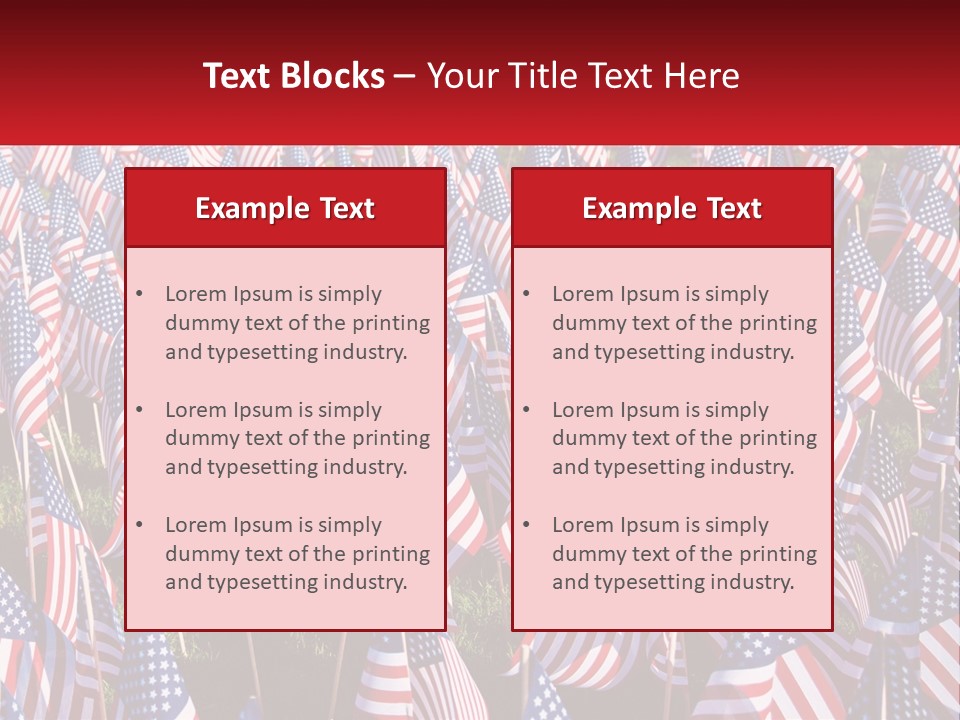 Text Blocks – Your Title Text Here

Example Text

• Lorem Ipsum is simply dummy text of the printing and typesetting industry.

• Lorem Ipsum is simply dummy text of the printing and typesetting industry.

• Lorem Ipsum is simply dummy text of the printing and typesetting industry.

Example Text

• Lorem Ipsum is simply dummy text of the printing and typesetting industry.

• Lorem Ipsum is simply dummy text of the printing and typesetting industry.

• Lorem Ipsum is simply dummy text of the printing and typesetting industry.